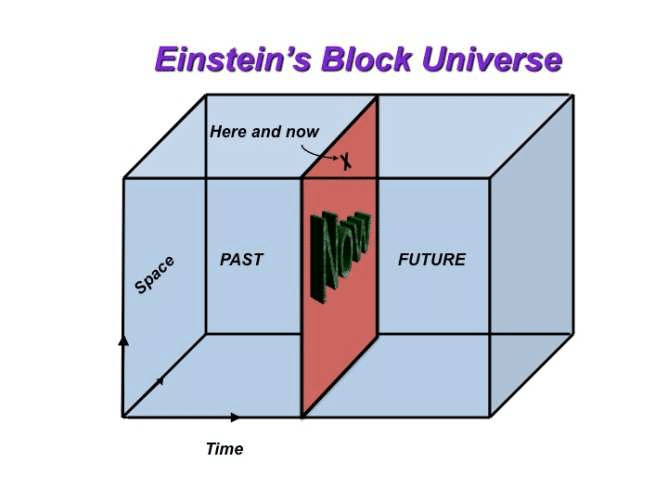 Einstein's Block Universe

Here and now

X

Space

PAST

Now

FUTURE

Time